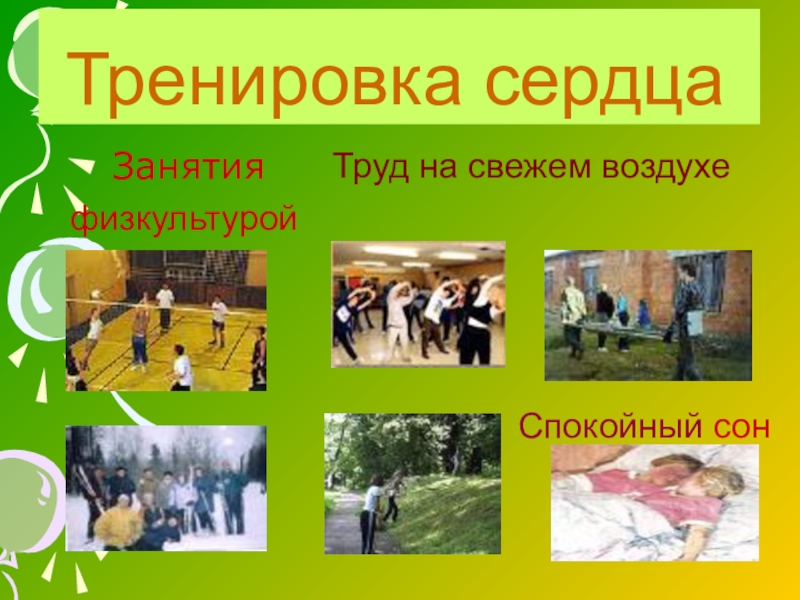 Тренировка сердца

Занятия физкультурой

Труд на свежем воздухе

Спокойный сон